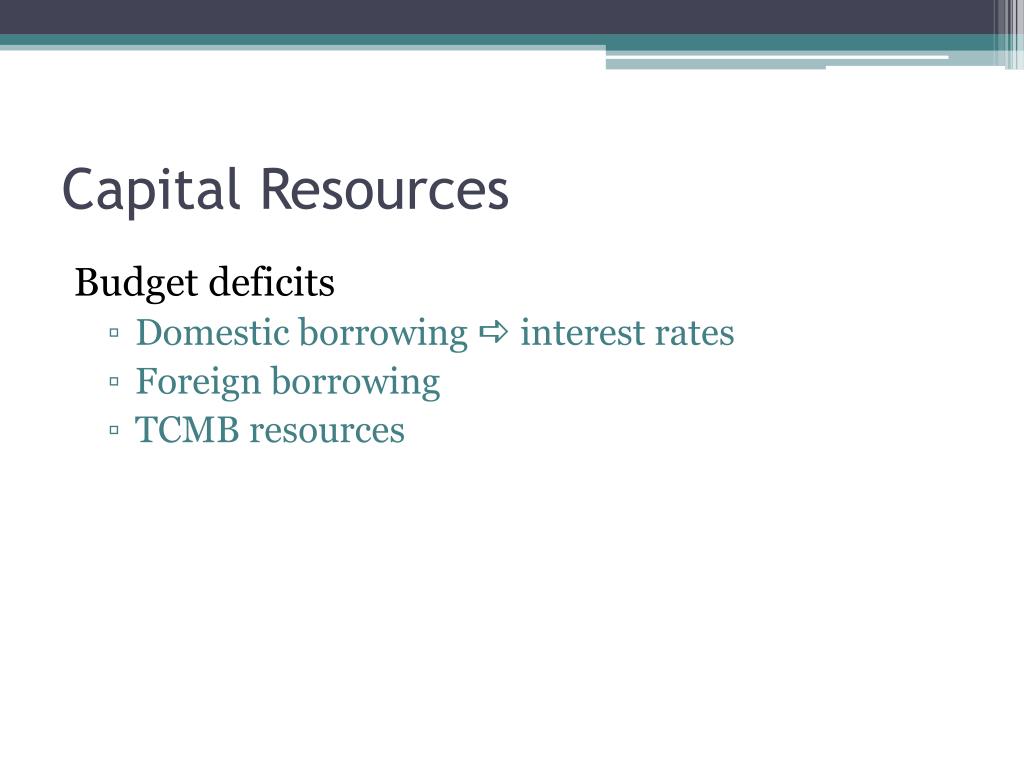 Capital Resources

Budget deficits

▫ Domestic borrowing ⇨ interest rates
▫ Foreign borrowing
▫ TCMB resources